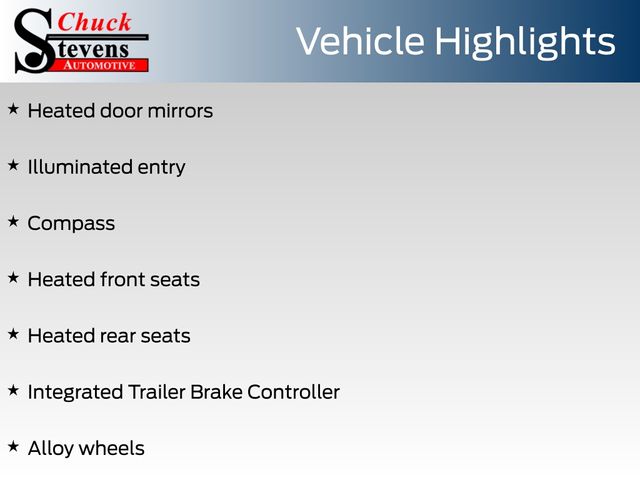 Chuck
Stevens
AUTOMOTIVE

Vehicle Highlights

★ Heated door mirrors

★ Illuminated entry

★ Compass

★ Heated front seats

★ Heated rear seats

★ Integrated Trailer Brake Controller

★ Alloy wheels